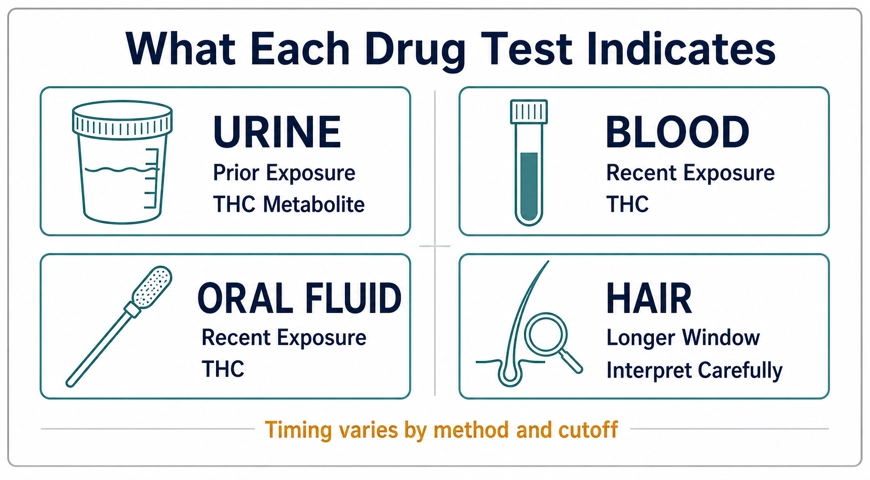 What Each Drug Test Indicates

URINE
Prior Exposure
THC Metabolite

BLOOD
Recent Exposure
THC

ORAL FLUID
Recent Exposure
THC

HAIR
Longer Window
Interpret Carefully

Timing varies by method and cutoff